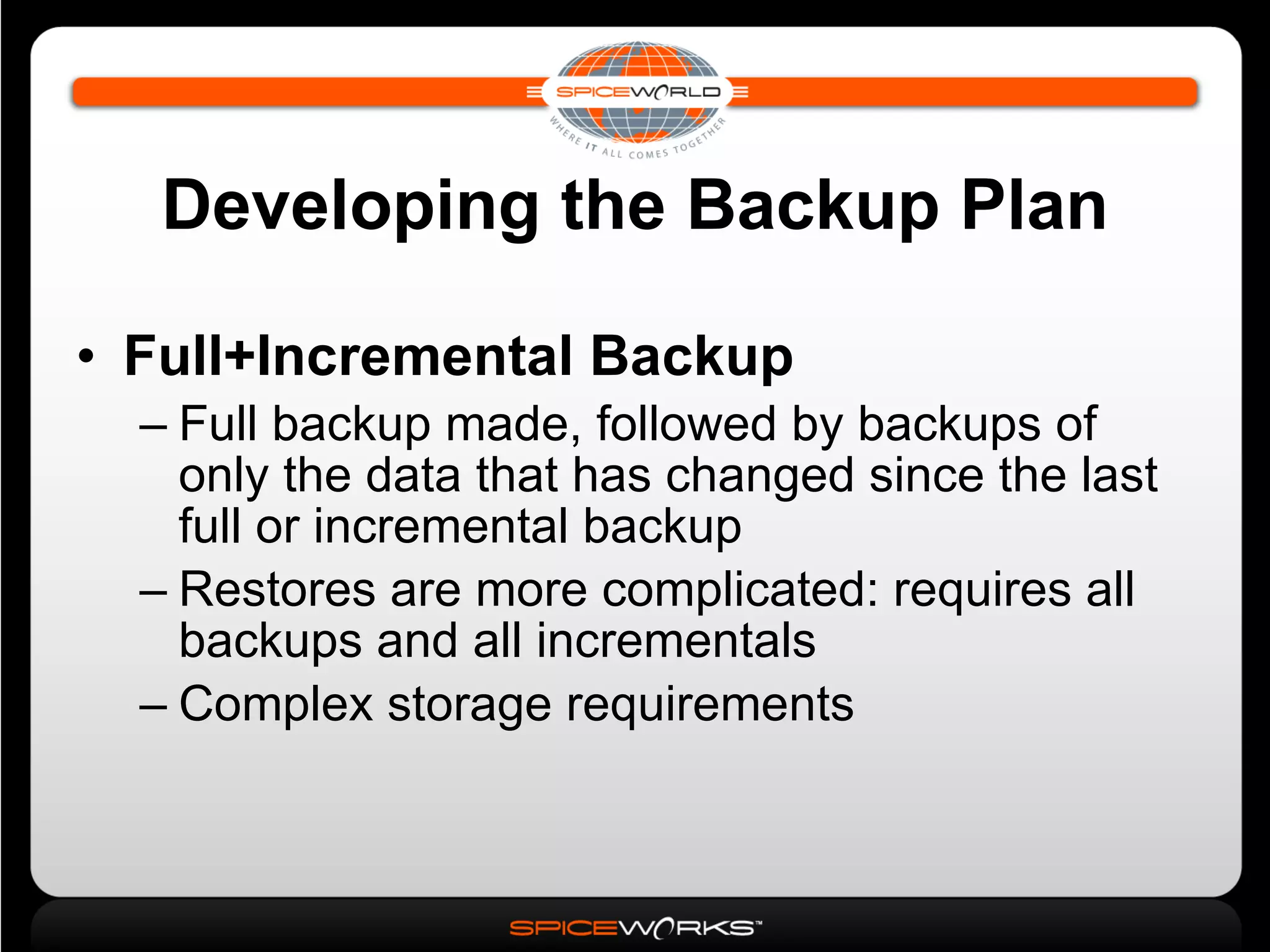 SPICEWORLD
WHERE IT ALL COMES TOGETHER

Developing the Backup Plan

• Full+Incremental Backup
– Full backup made, followed by backups of only the data that has changed since the last full or incremental backup
– Restores are more complicated: requires all backups and all incrementals
– Complex storage requirements

SPICEWORKS™